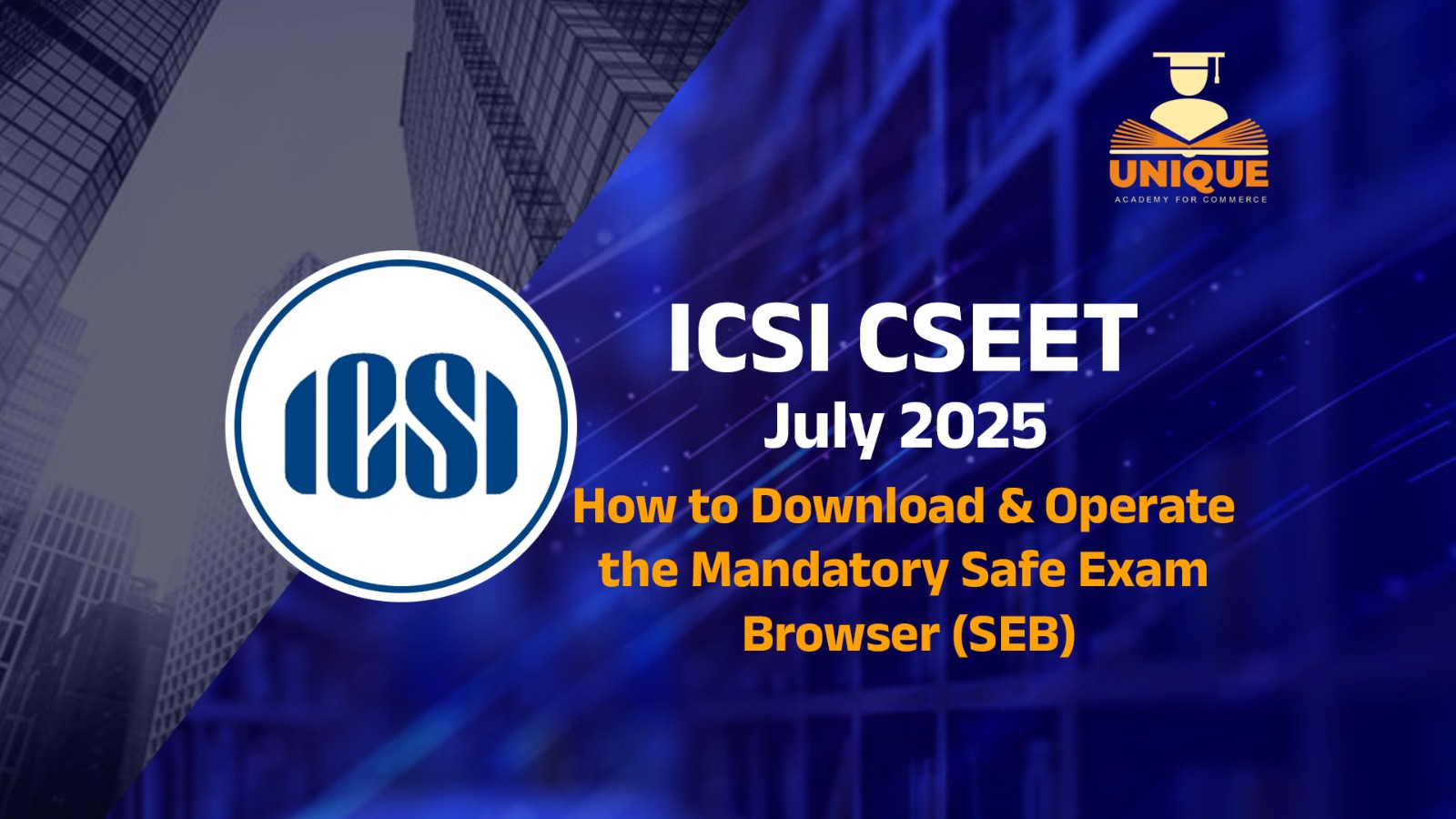 UNIQUE
ACADEMY FOR COMMERCE

ICSI

ICSI CSEET
July 2025
How to Download & Operate the Mandatory Safe Exam Browser (SEB)